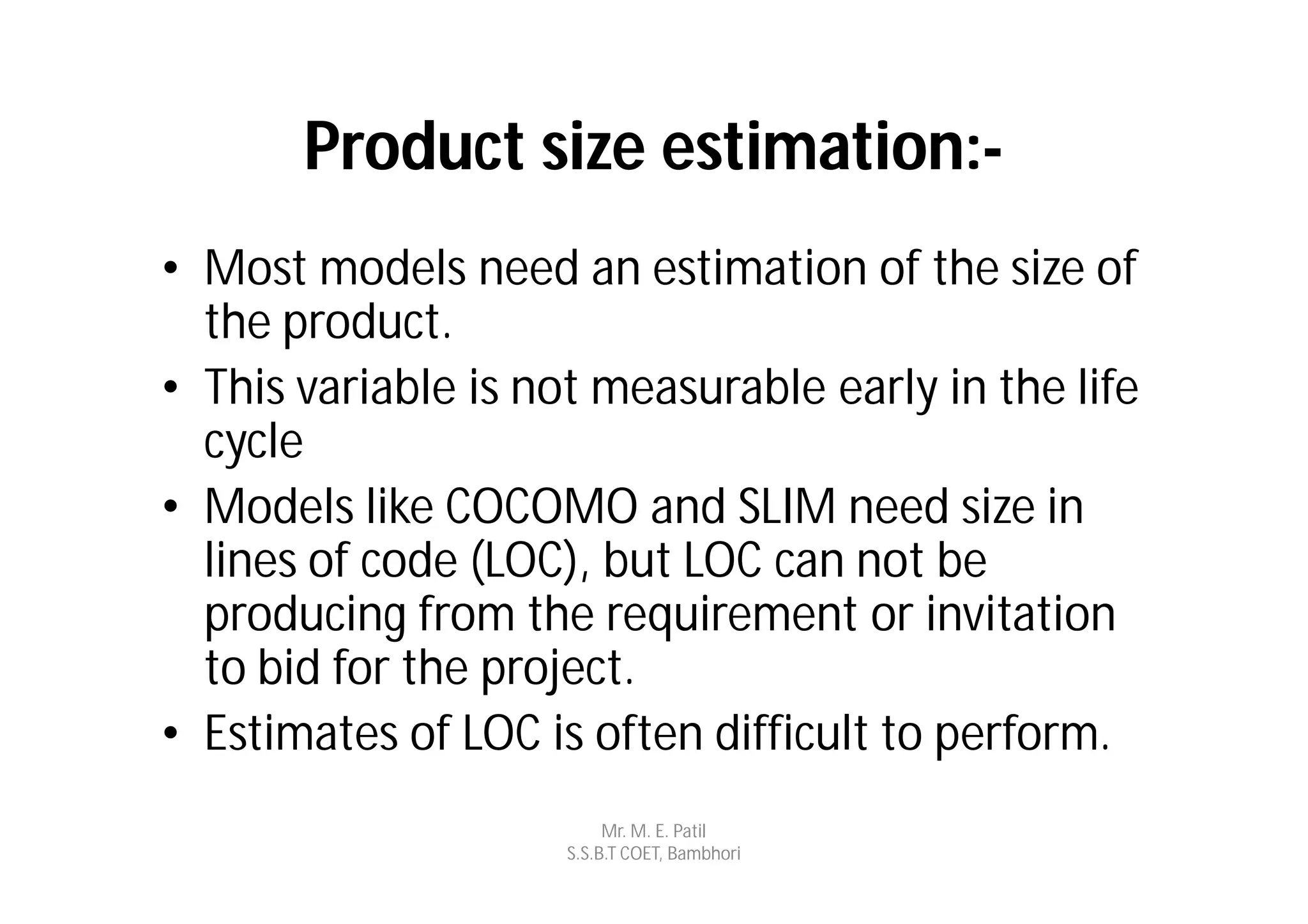 Product size estimation:-

• Most models need an estimation of the size of the product.

• This variable is not measurable early in the life cycle

• Models like COCOMO and SLIM need size in lines of code (LOC), but LOC can not be producing from the requirement or invitation to bid for the project.

• Estimates of LOC is often difficult to perform.

Mr. M. E. Patil
S.S.B.T COET, Bambhori